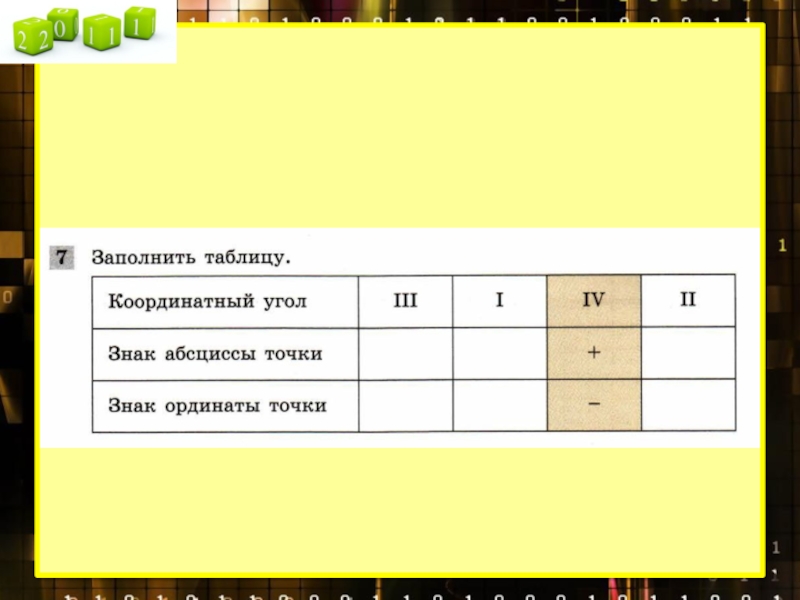 2 2 0 1 1 1

7 Заполнить таблицу.

| Координатный угол | III | I | IV | II |
|---|---|---|---|---|
| Знак абсциссы точки | | | + | |
| Знак ординаты точки | | | − | |